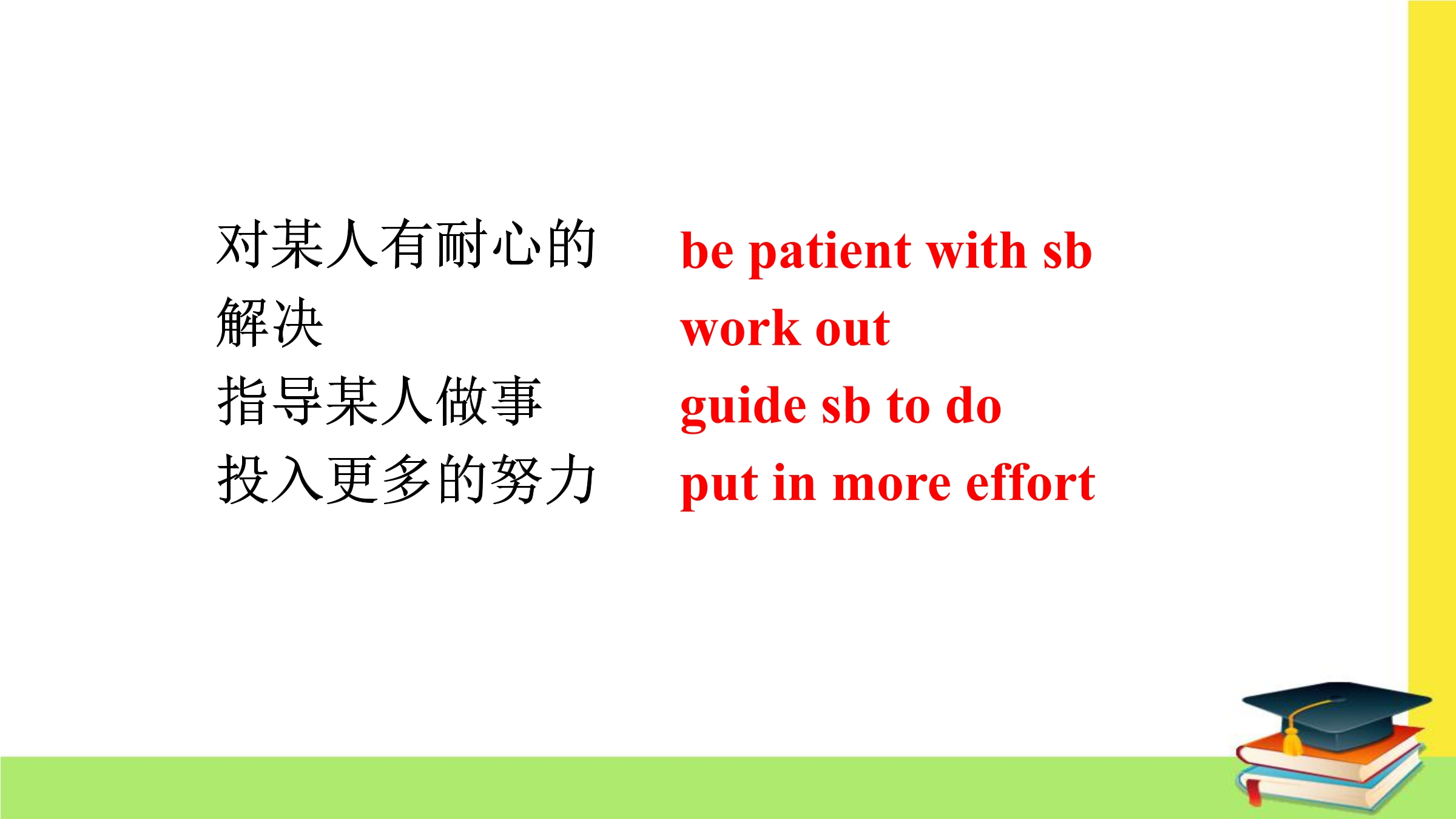 对某人有耐心的 be patient with sb
解决 work out
指导某人做事 guide sb to do
投入更多的努力 put in more effort